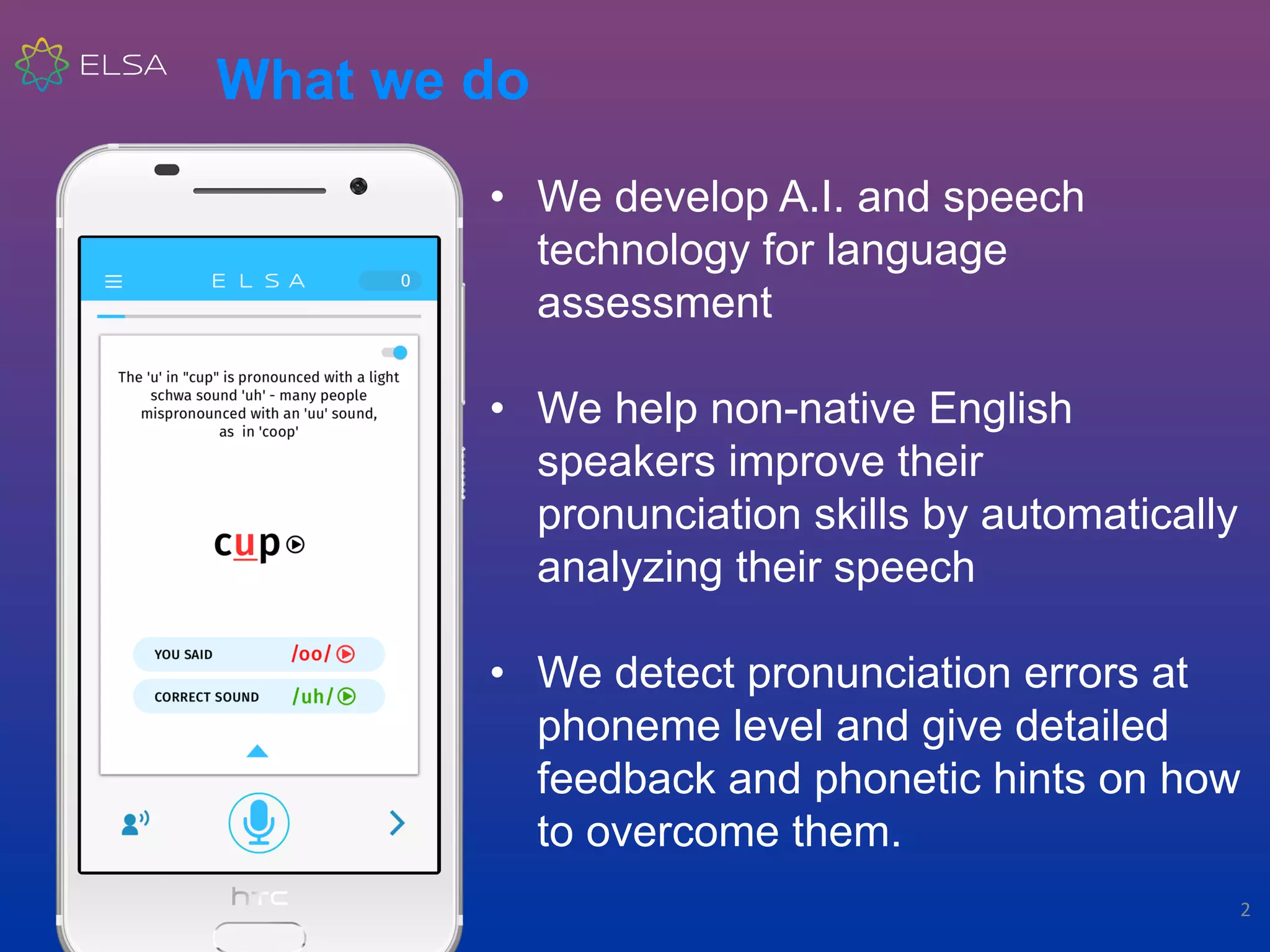 ELSA What we do

ELSA 0

The 'u' in "cup" is pronounced with a light schwa sound 'uh' - many people mispronounced with an 'uu' sound, as in 'coop'

cup

YOU SAID /oo/

CORRECT SOUND /uh/

htc

• We develop A.I. and speech technology for language assessment

• We help non-native English speakers improve their pronunciation skills by automatically analyzing their speech

• We detect pronunciation errors at phoneme level and give detailed feedback and phonetic hints on how to overcome them.

2